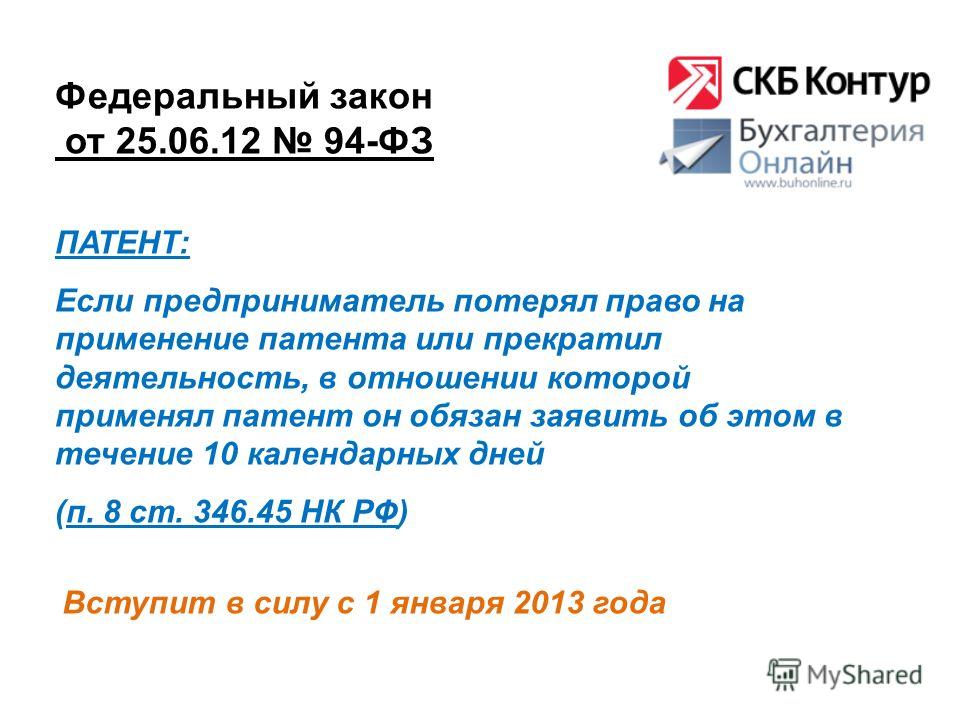 Федеральный закон
от 25.06.12 № 94-ФЗ

СКБ Контур

Бухгалтерия Онлайн
www.buhonline.ru

ПАТЕНТ:

Если предприниматель потерял право на применение патента или прекратил деятельность, в отношении которой применял патент он обязан заявить об этом в течение 10 календарных дней

(п. 8 ст. 346.45 НК РФ)

Вступит в силу с 1 января 2013 года

MyShared